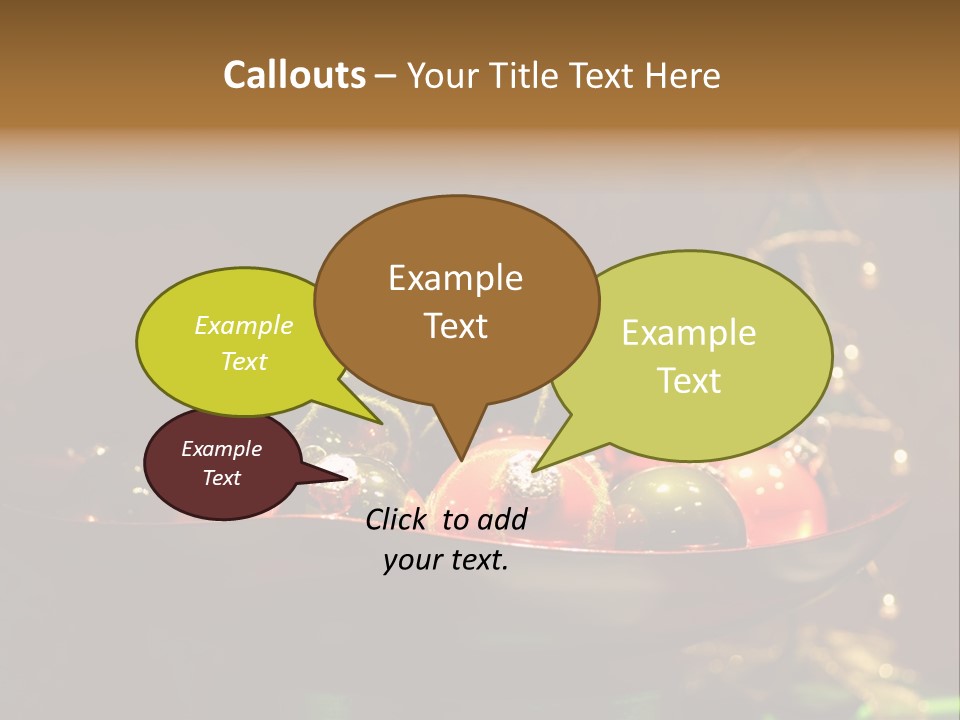 Callouts – Your Title Text Here

Example Text

Example Text

Example Text

Example Text

Click to add your text.